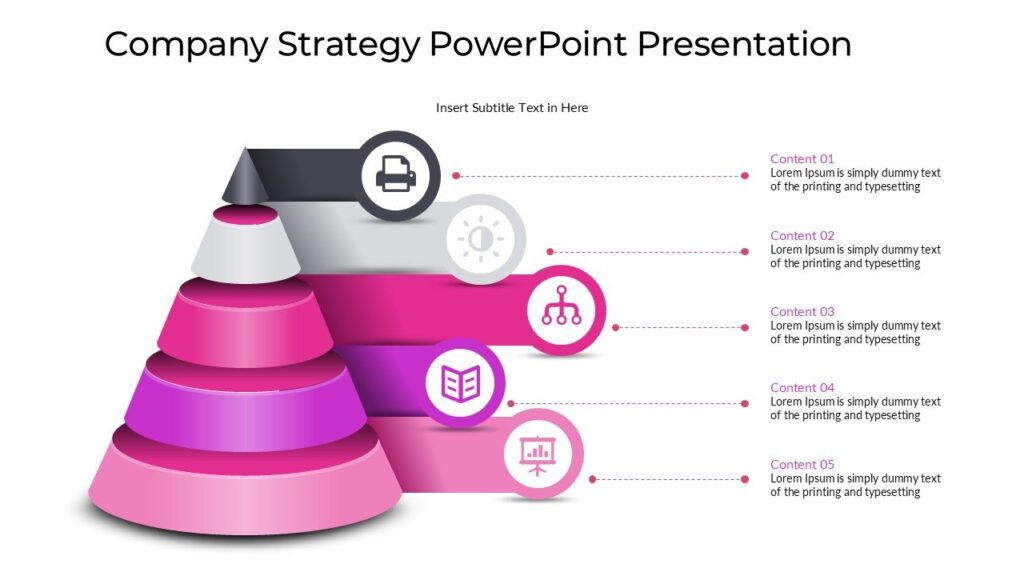 Company Strategy PowerPoint Presentation

Insert Subtitle Text in Here

Content 01
Lorem Ipsum is simply dummy text of the printing and typesetting

Content 02
Lorem Ipsum is simply dummy text of the printing and typesetting

Content 03
Lorem Ipsum is simply dummy text of the printing and typesetting

Content 04
Lorem Ipsum is simply dummy text of the printing and typesetting

Content 05
Lorem Ipsum is simply dummy text of the printing and typesetting